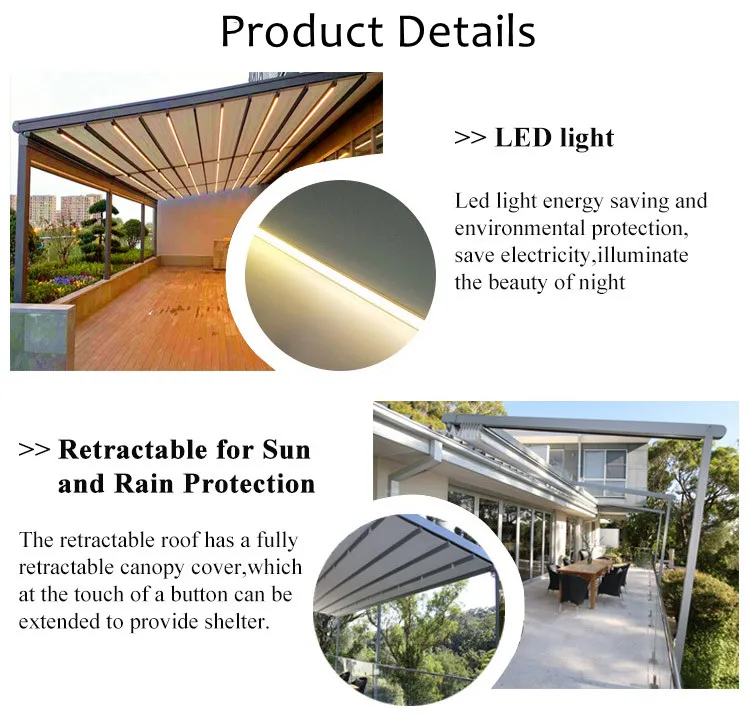 Product Details

>> LED light

Led light energy saving and environmental protection, save electricity,illuminate the beauty of night

>> Retractable for Sun and Rain Protection

The retractable roof has a fully retractable canopy cover,which at the touch of a button can be extended to provide shelter.